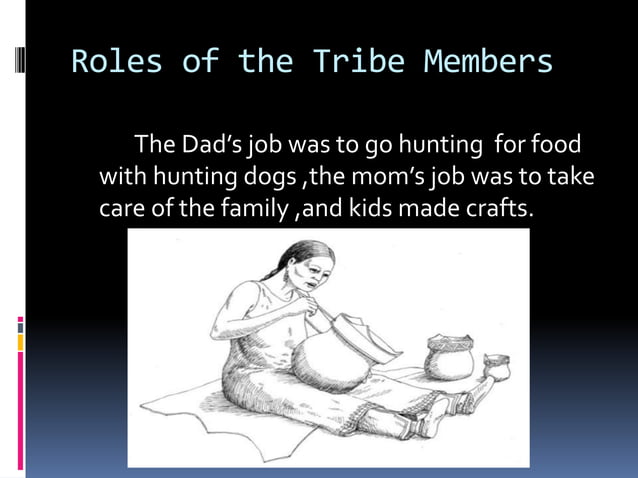 Roles of the Tribe Members

The Dad's job was to go hunting for food with hunting dogs ,the mom's job was to take care of the family ,and kids made crafts.